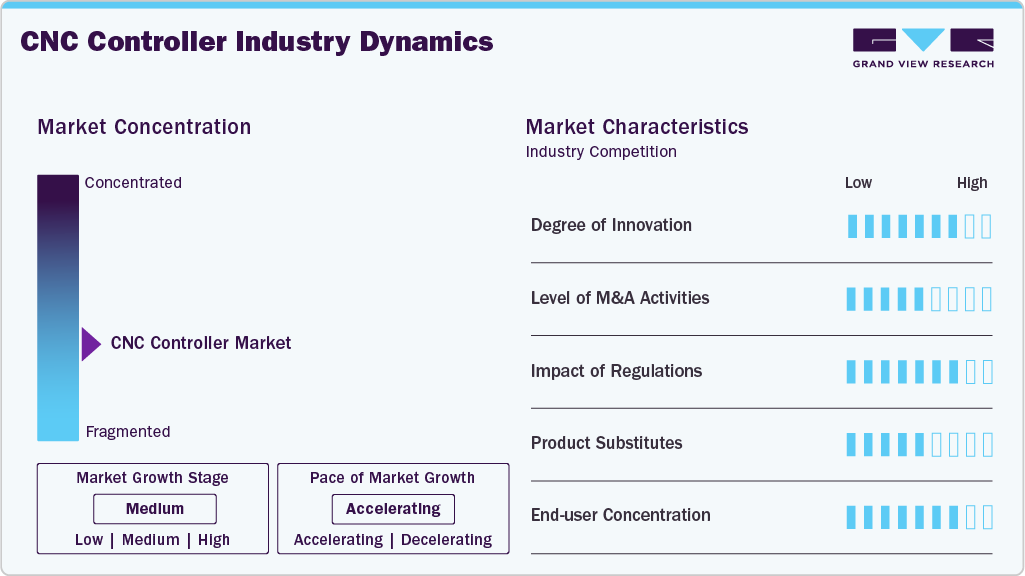 CNC Controller Industry Dynamics

GRAND VIEW RESEARCH

Market Concentration

Concentrated

CNC Controller Market

Fragmented

Market Growth Stage

Medium

Low | Medium | High

Pace of Market Growth

Accelerating

Accelerating | Decelerating

Market Characteristics

Industry Competition

Low High

Degree of Innovation

Level of M&A Activities

Impact of Regulations

Product Substitutes

End-user Concentration